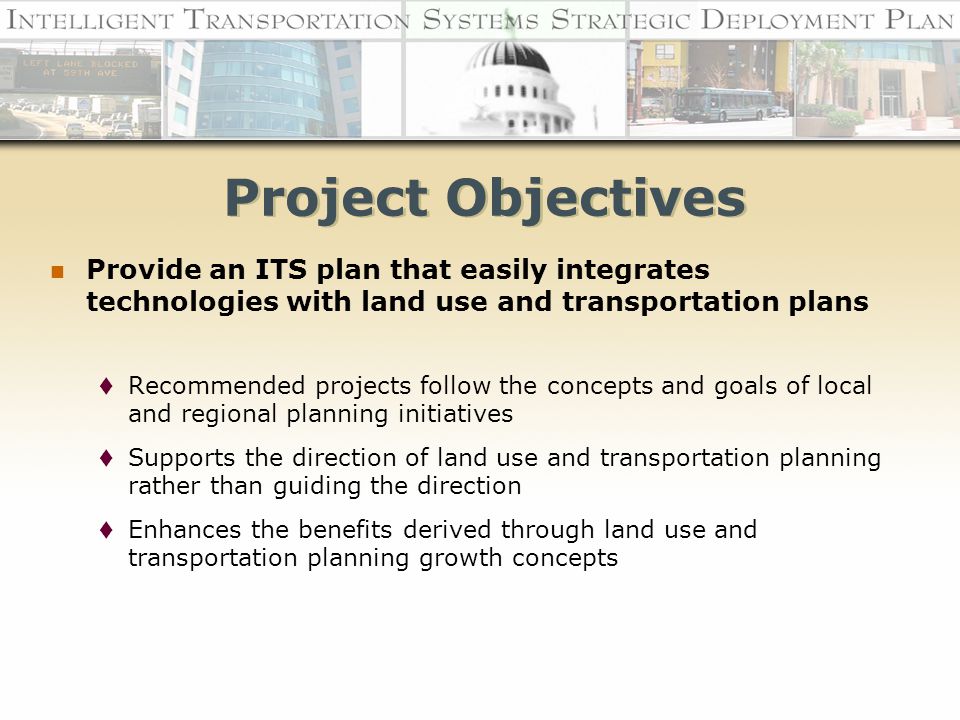 INTELLIGENT TRANSPORTATION SYSTEMS STRATEGIC DEPLOYMENT PLAN

LEFT LANE BLOCKED AT 59TH AVE

Project Objectives

Provide an ITS plan that easily integrates technologies with land use and transportation plans

Recommended projects follow the concepts and goals of local and regional planning initiatives

Supports the direction of land use and transportation planning rather than guiding the direction

Enhances the benefits derived through land use and transportation planning growth concepts